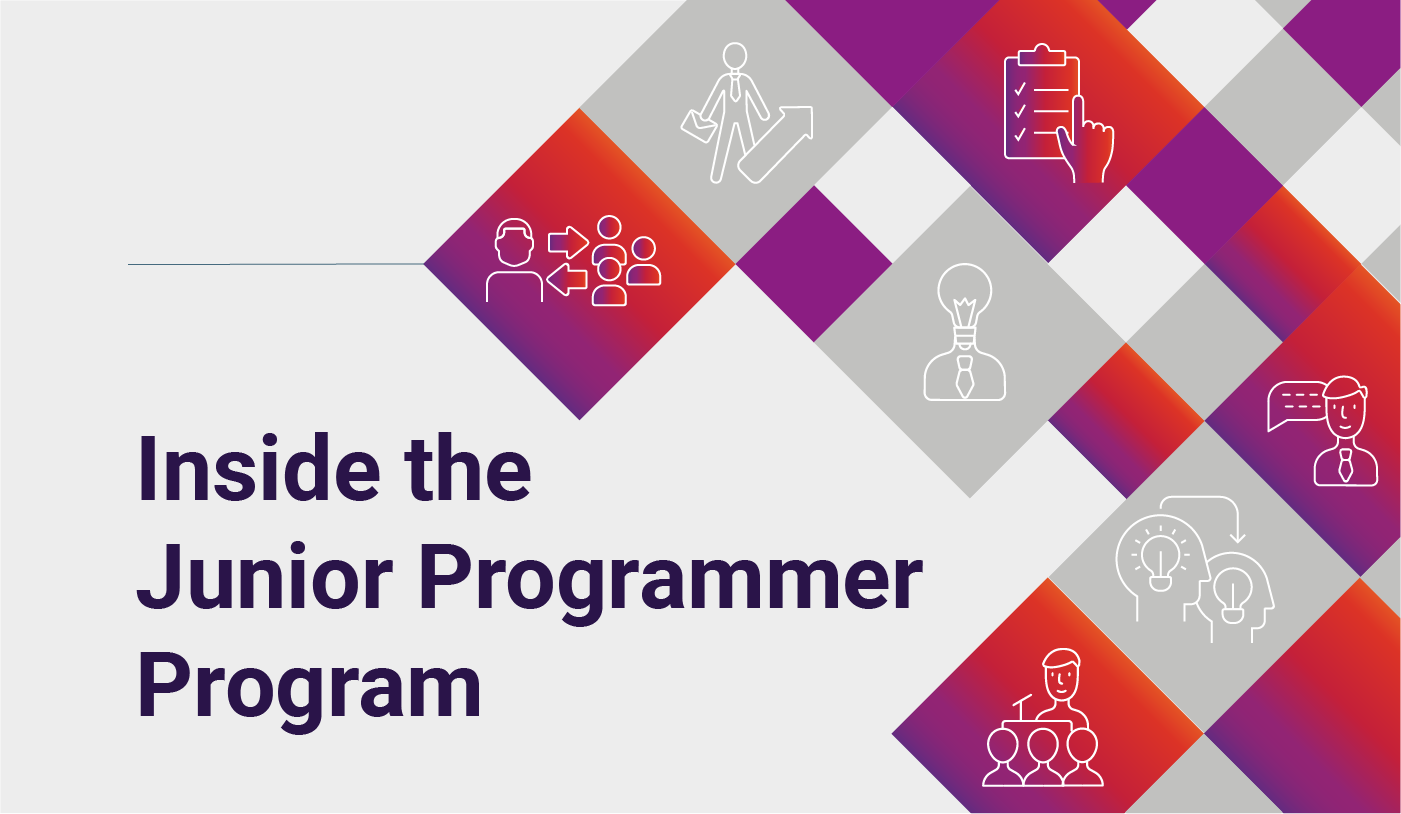 Inside the Junior Programmer Program